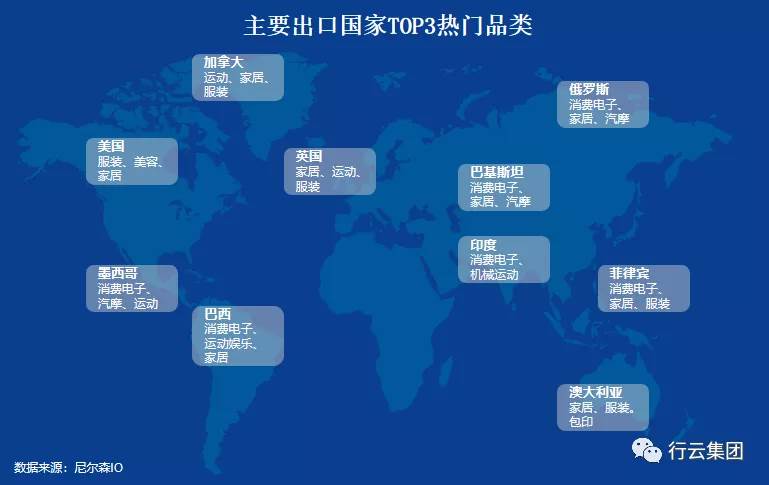 主要出口国家TOP3热门品类

加拿大
运动、家居、服装

俄罗斯
消费电子、家居、汽摩

美国
服装、美容、家居

英国
家居、运动、服装

巴基斯坦
消费电子、家居、汽摩

印度
消费电子、机械运动

墨西哥
消费电子、汽摩、运动

菲律宾
消费电子、家居、服装

巴西
消费电子、运动娱乐、家居

澳大利亚
家居、服装、包印

数据来源：尼尔森IO

行云集团